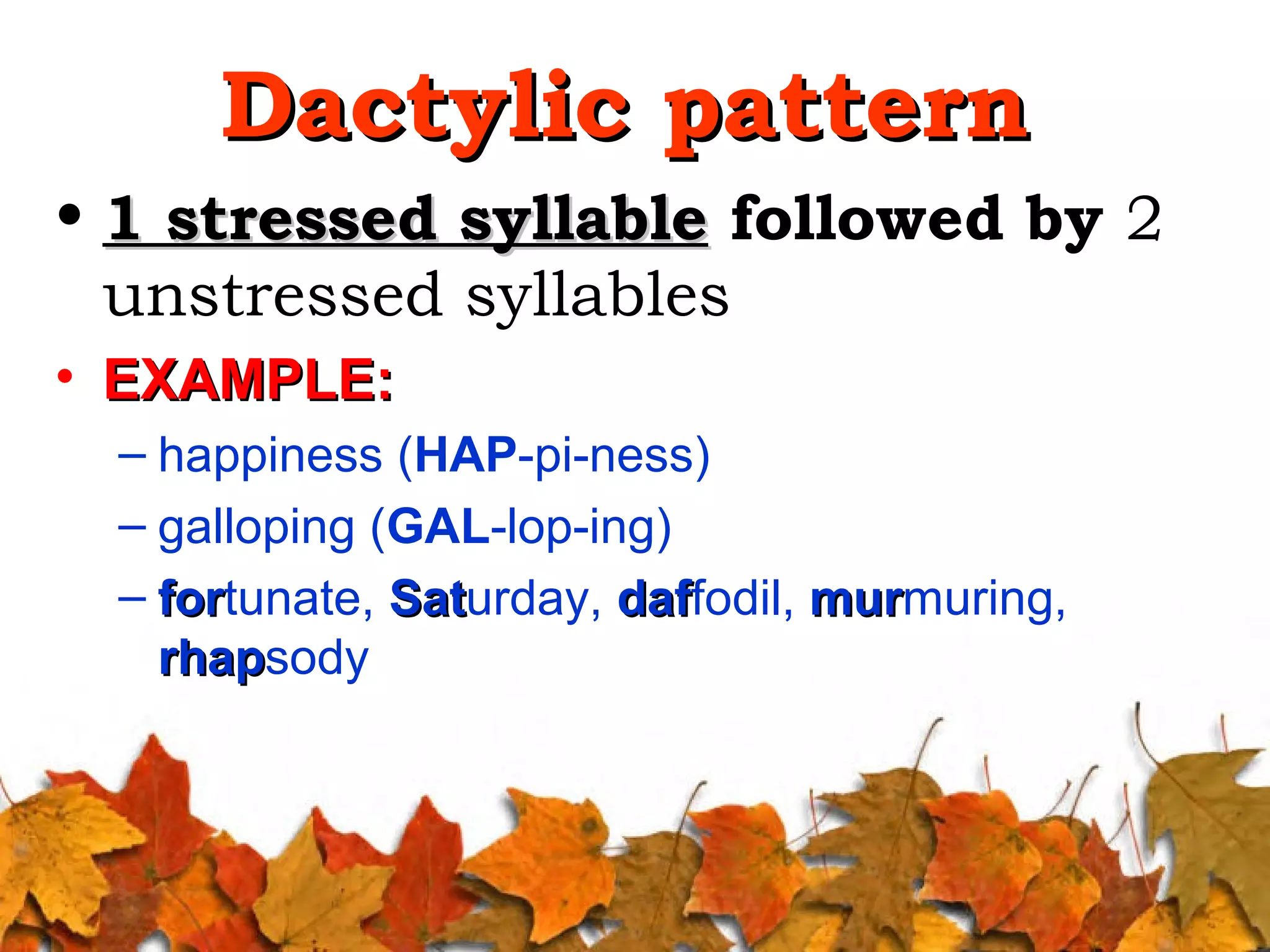 Dactylic pattern

• 1 stressed syllable followed by 2 unstressed syllables

• EXAMPLE:

– happiness (HAP-pi-ness)

– galloping (GAL-lop-ing)

– fortunate, Saturday, daffodil, murmuring, rhapsody